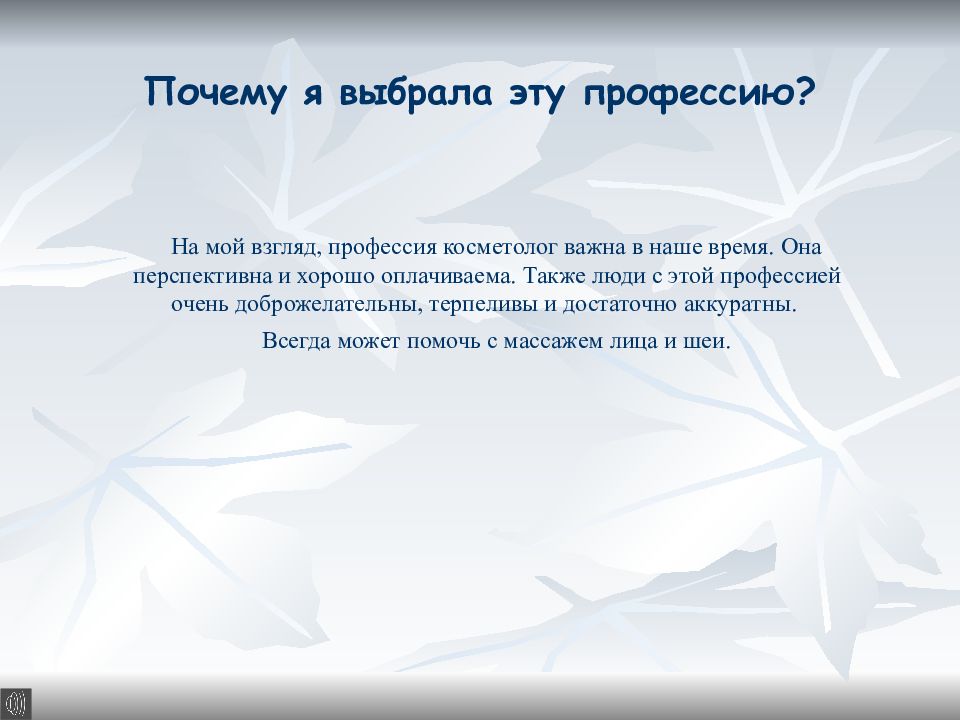 Почему я выбрала эту профессию?

На мой взгляд, профессия косметолог важна в наше время. Она перспективна и хорошо оплачиваема. Также люди с этой профессией очень доброжелательны, терпеливы и достаточно аккуратны.

Всегда может помочь с массажем лица и шеи.